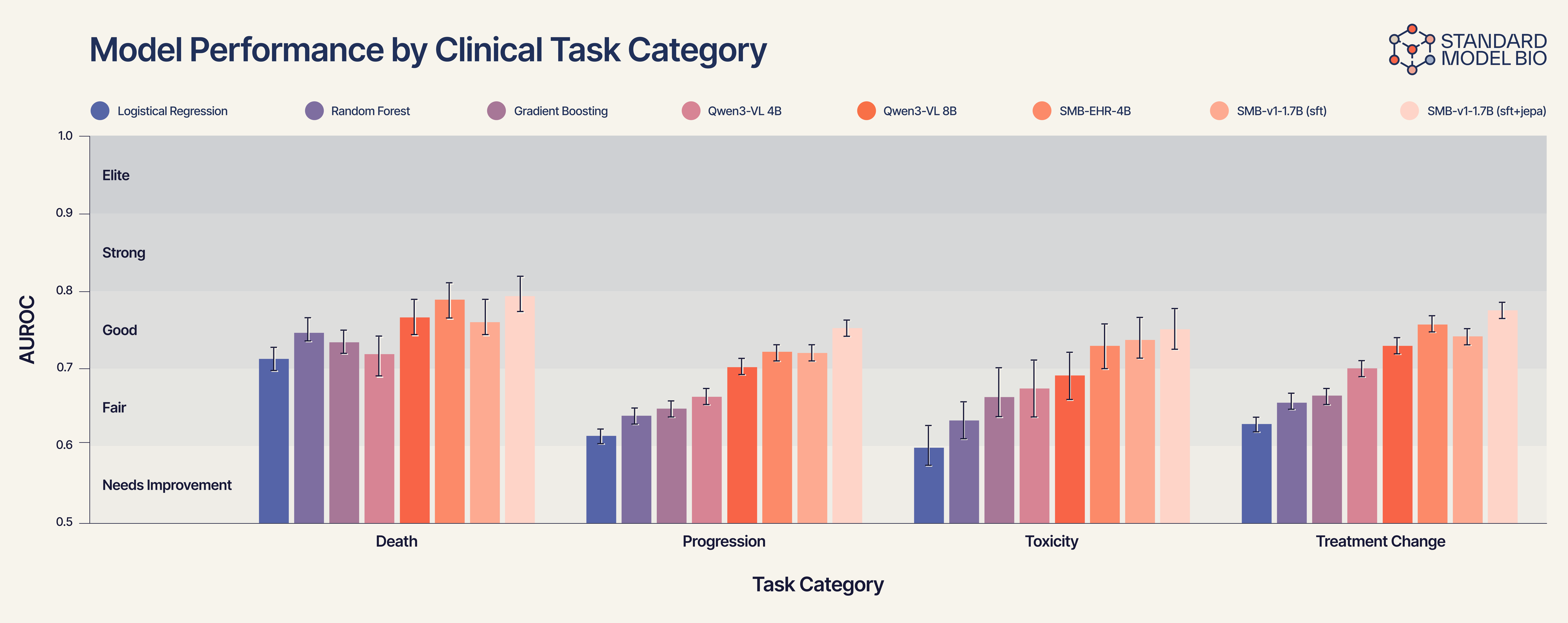 Model Performance by Clinical Task Category

STANDARD MODEL BIO

Logistical Regression
Random Forest
Gradient Boosting
Qwen3-VL 4B
Qwen3-VL 8B
SMB-EHR-4B
SMB-v1-1.7B (sft)
SMB-v1-1.7B (sft+jepa)

AUROC

1.0
0.9
0.8
0.7
0.6
0.5

Elite
Strong
Good
Fair
Needs Improvement

Death
Progression
Toxicity
Treatment Change

Task Category